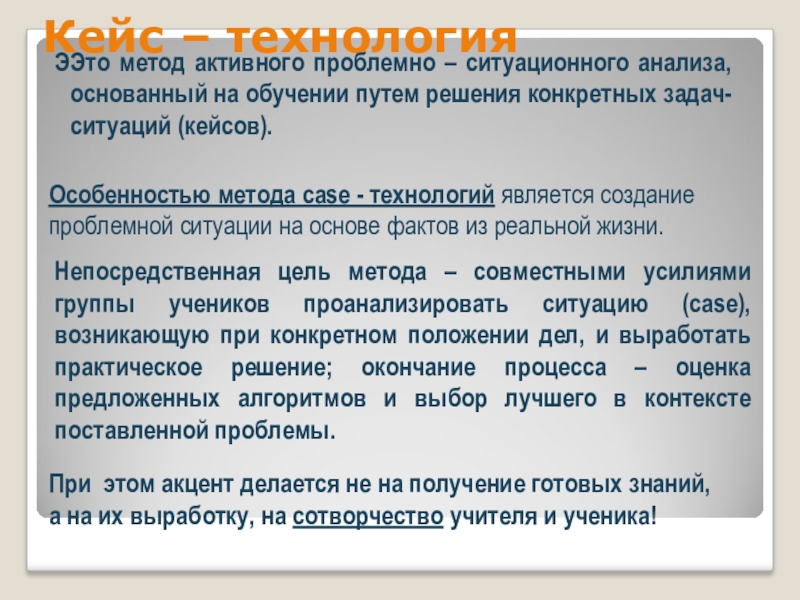 Кейс – технология

ЭЭто метод активного проблемно – ситуационного анализа, основанный на обучении путем решения конкретных задач-ситуаций (кейсов).

Особенностью метода case - технологий является создание проблемной ситуации на основе фактов из реальной жизни.

Непосредственная цель метода – совместными усилиями группы учеников проанализировать ситуацию (case), возникающую при конкретном положении дел, и выработать практическое решение; окончание процесса – оценка предложенных алгоритмов и выбор лучшего в контексте поставленной проблемы.

При этом акцент делается не на получение готовых знаний, а на их выработку, на сотворчество учителя и ученика!